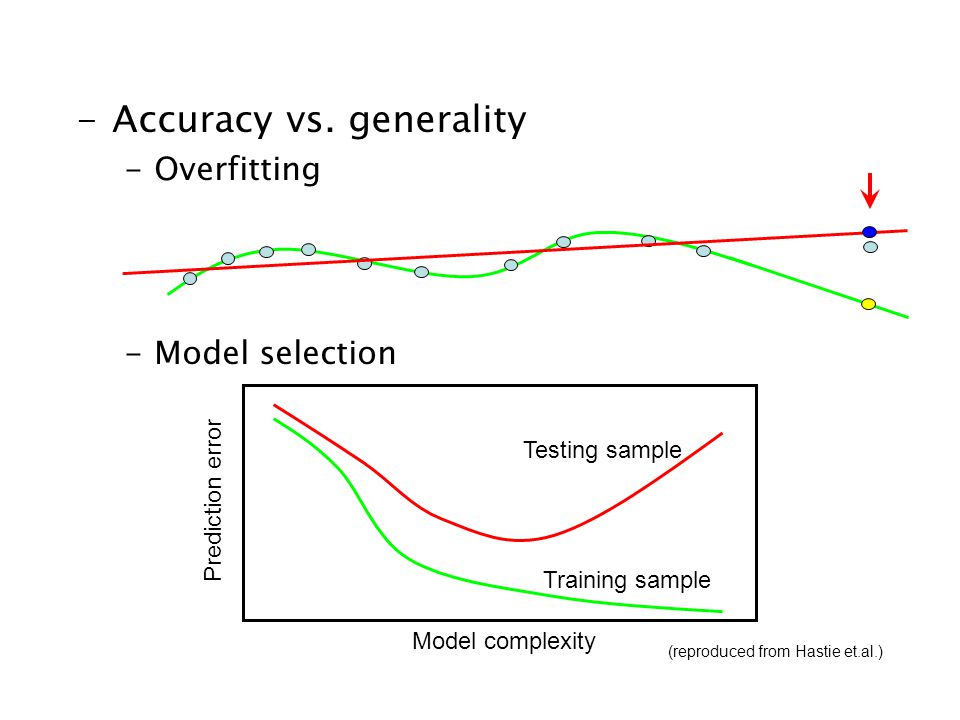 - Accuracy vs. generality

- Overfitting

- Model selection

Prediction error

Testing sample

Training sample

Model complexity

(reproduced from Hastie et.al.)